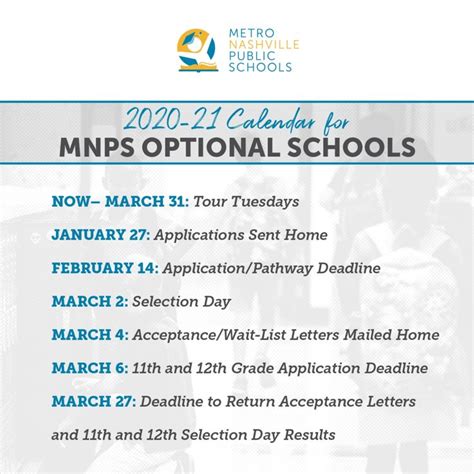 METRO NASHVILLE PUBLIC SCHOOLS

2020-21 Calendar for
MNPS OPTIONAL SCHOOLS

NOW– MARCH 31: Tour Tuesdays

JANUARY 27: Applications Sent Home

FEBRUARY 14: Application/Pathway Deadline

MARCH 2: Selection Day

MARCH 4: Acceptance/Wait-List Letters Mailed Home

MARCH 6: 11th and 12th Grade Application Deadline

MARCH 27: Deadline to Return Acceptance Letters and 11th and 12th Selection Day Results